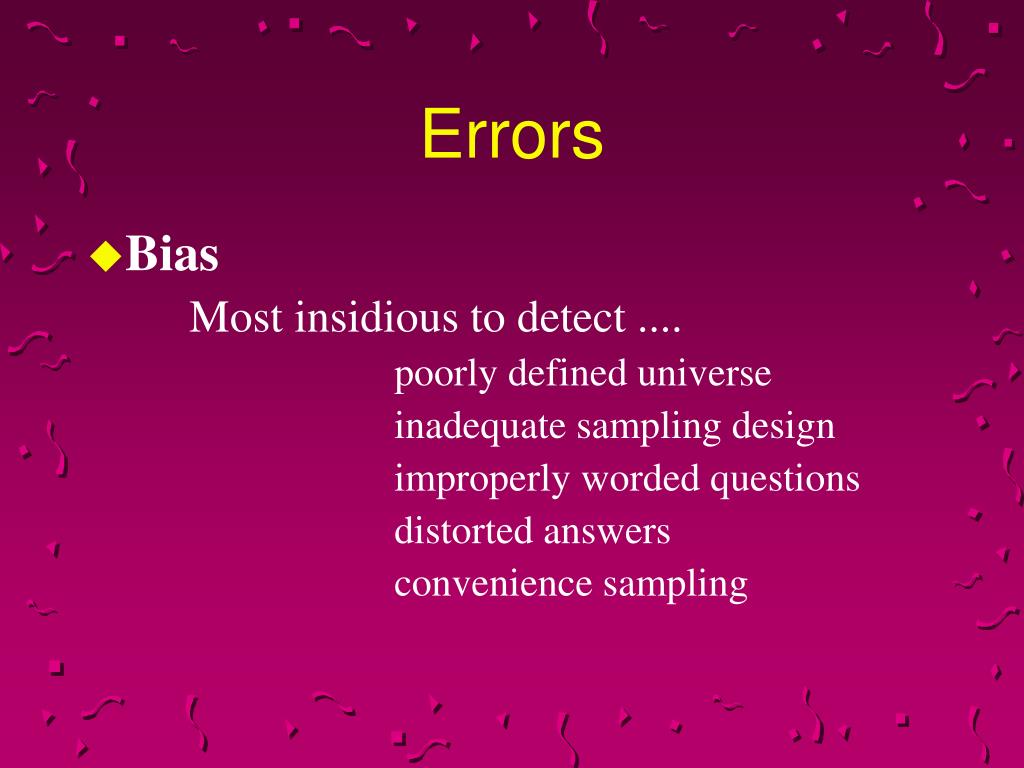 Errors

◆Bias

Most insidious to detect ....

poorly defined universe
inadequate sampling design
improperly worded questions
distorted answers
convenience sampling